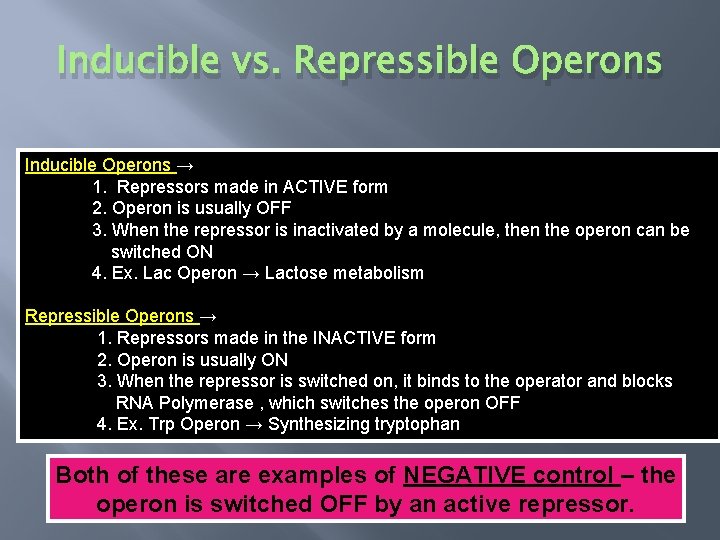 Inducible vs. Repressible Operons

Inducible Operons →
1. Repressors made in ACTIVE form
2. Operon is usually OFF
3. When the repressor is inactivated by a molecule, then the operon can be switched ON
4. Ex. Lac Operon → Lactose metabolism

Repressible Operons →
1. Repressors made in the INACTIVE form
2. Operon is usually ON
3. When the repressor is switched on, it binds to the operator and blocks RNA Polymerase , which switches the operon OFF
4. Ex. Trp Operon → Synthesizing tryptophan

Both of these are examples of NEGATIVE control – the operon is switched OFF by an active repressor.